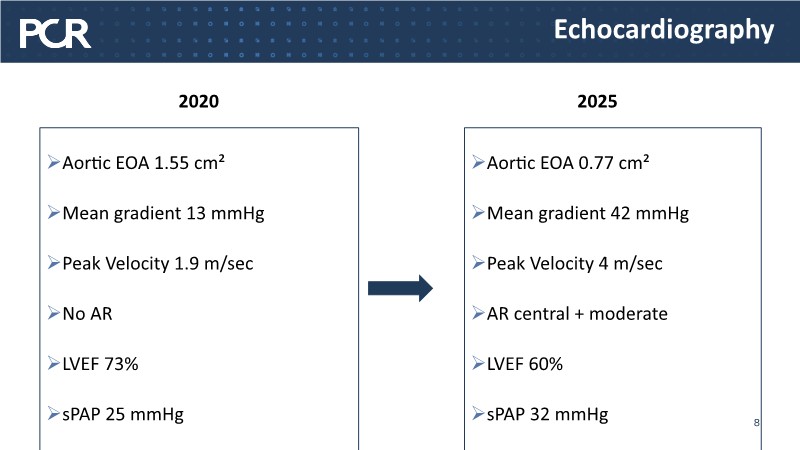 PCR

Echocardiography

2020

➢Aortic EOA 1.55 cm²

➢Mean gradient 13 mmHg

➢Peak Velocity 1.9 m/sec

➢No AR

➢LVEF 73%

➢sPAP 25 mmHg

2025

➢Aortic EOA 0.77 cm²

➢Mean gradient 42 mmHg

➢Peak Velocity 4 m/sec

➢AR central + moderate

➢LVEF 60%

➢sPAP 32 mmHg

8